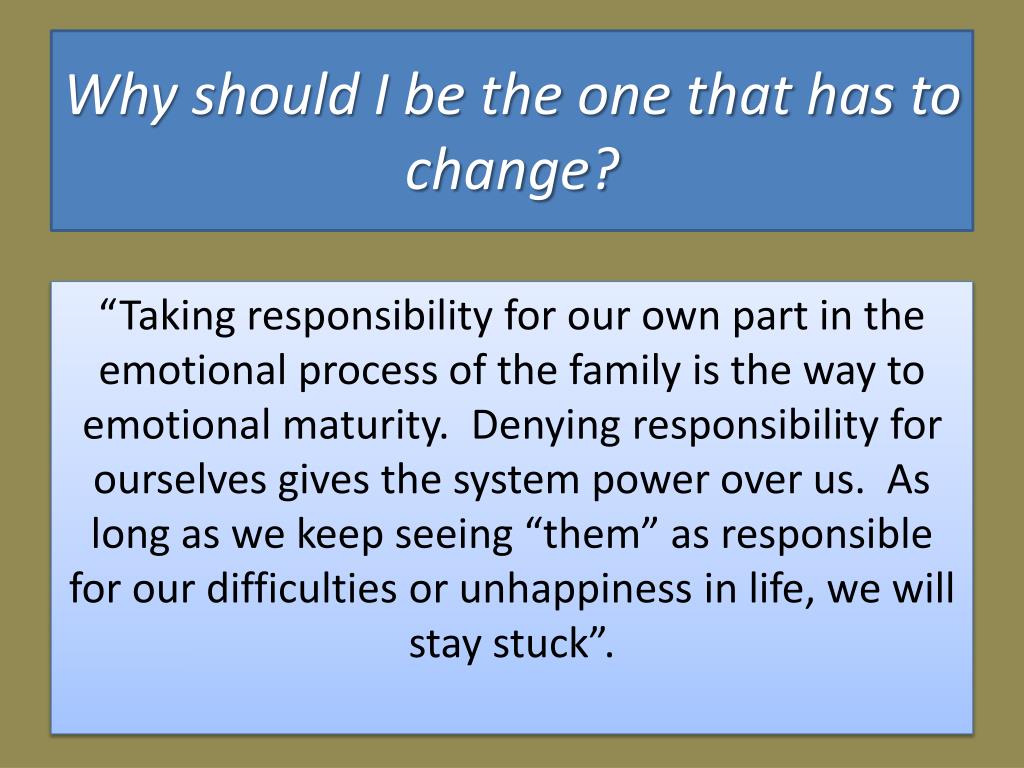 Why should I be the one that has to change?

“Taking responsibility for our own part in the emotional process of the family is the way to emotional maturity.  Denying responsibility for ourselves gives the system power over us.  As long as we keep seeing “them” as responsible for our difficulties or unhappiness in life, we will stay stuck”.